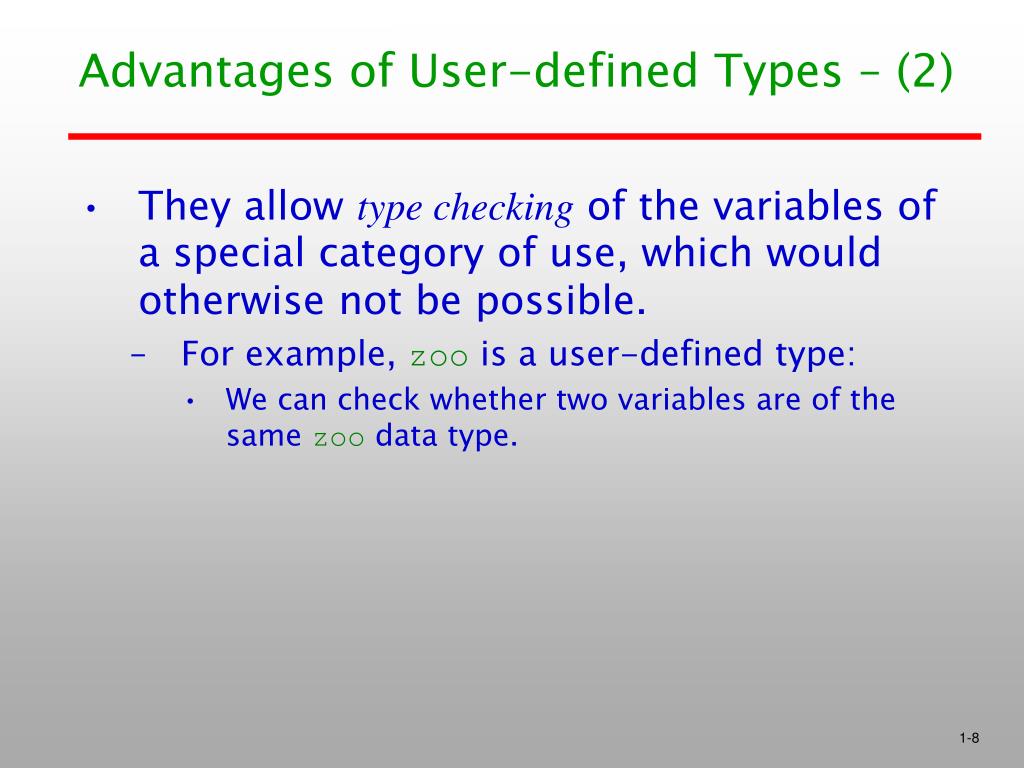 Advantages of User-defined Types – (2)

• They allow type checking of the variables of a special category of use, which would otherwise not be possible.

– For example, zoo is a user-defined type:

• We can check whether two variables are of the same zoo data type.

1-8